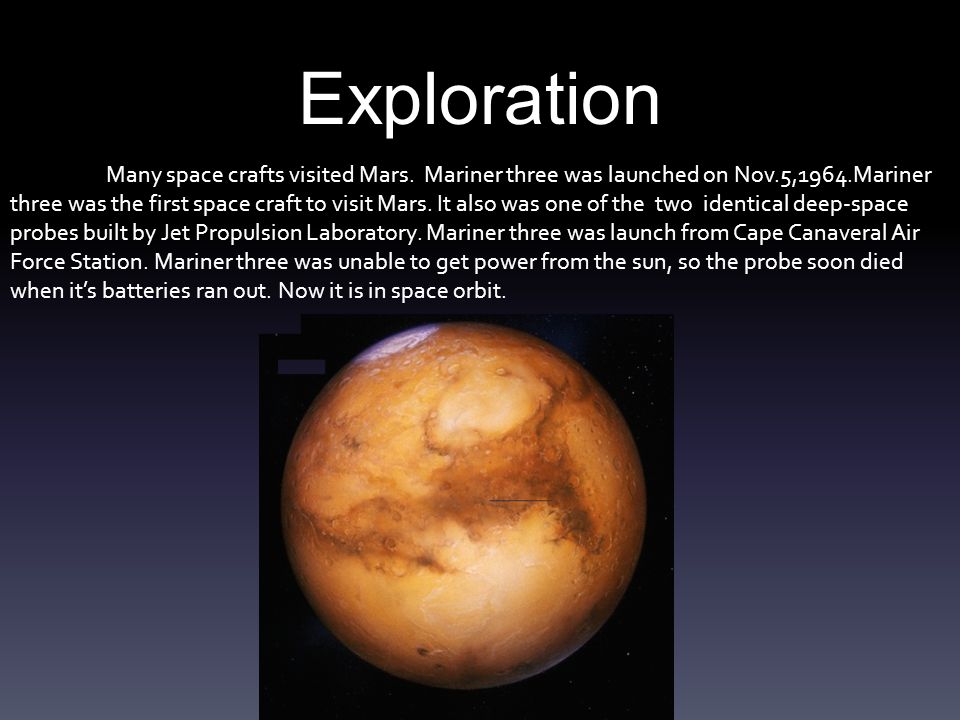 Exploration

Many space crafts visited Mars. Mariner three was launched on Nov.5,1964.Mariner three was the first space craft to visit Mars. It also was one of the two identical deep-space probes built by Jet Propulsion Laboratory. Mariner three was launch from Cape Canaveral Air Force Station. Mariner three was unable to get power from the sun, so the probe soon died when it's batteries ran out. Now it is in space orbit.